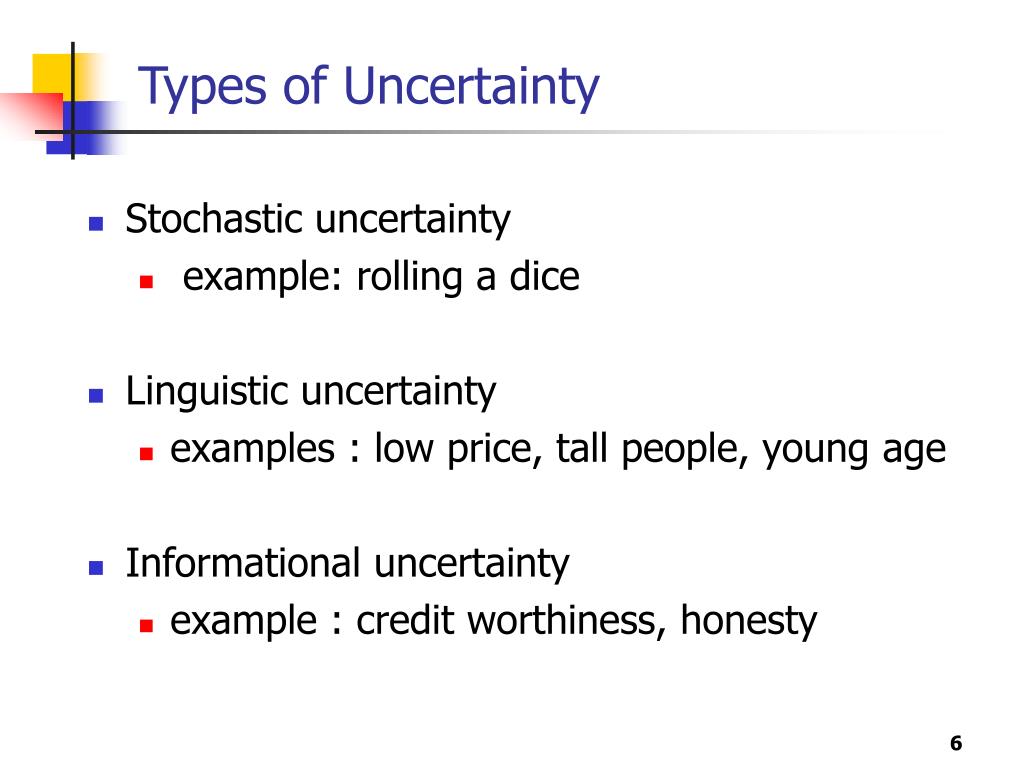 Types of Uncertainty

- Stochastic uncertainty
  - example: rolling a dice

- Linguistic uncertainty
  - examples : low price, tall people, young age

- Informational uncertainty
  - example : credit worthiness, honesty

6